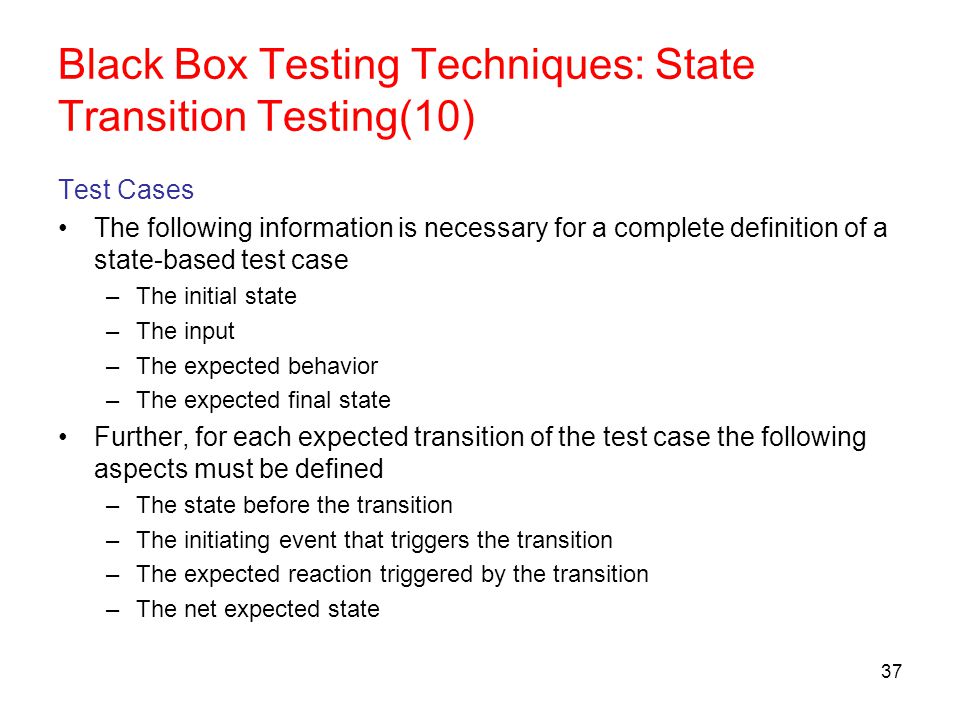 Black Box Testing Techniques: State Transition Testing(10)

Test Cases

• The following information is necessary for a complete definition of a state-based test case
– The initial state
– The input
– The expected behavior
– The expected final state

• Further, for each expected transition of the test case the following aspects must be defined
– The state before the transition
– The initiating event that triggers the transition
– The expected reaction triggered by the transition
– The net expected state

37